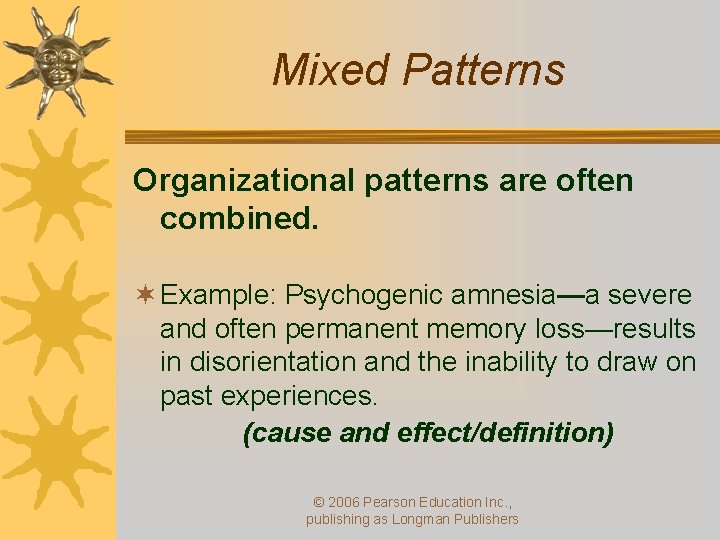 Mixed Patterns

Organizational patterns are often combined.

Example: Psychogenic amnesia—a severe and often permanent memory loss—results in disorientation and the inability to draw on past experiences.
(cause and effect/definition)

© 2006 Pearson Education Inc., publishing as Longman Publishers